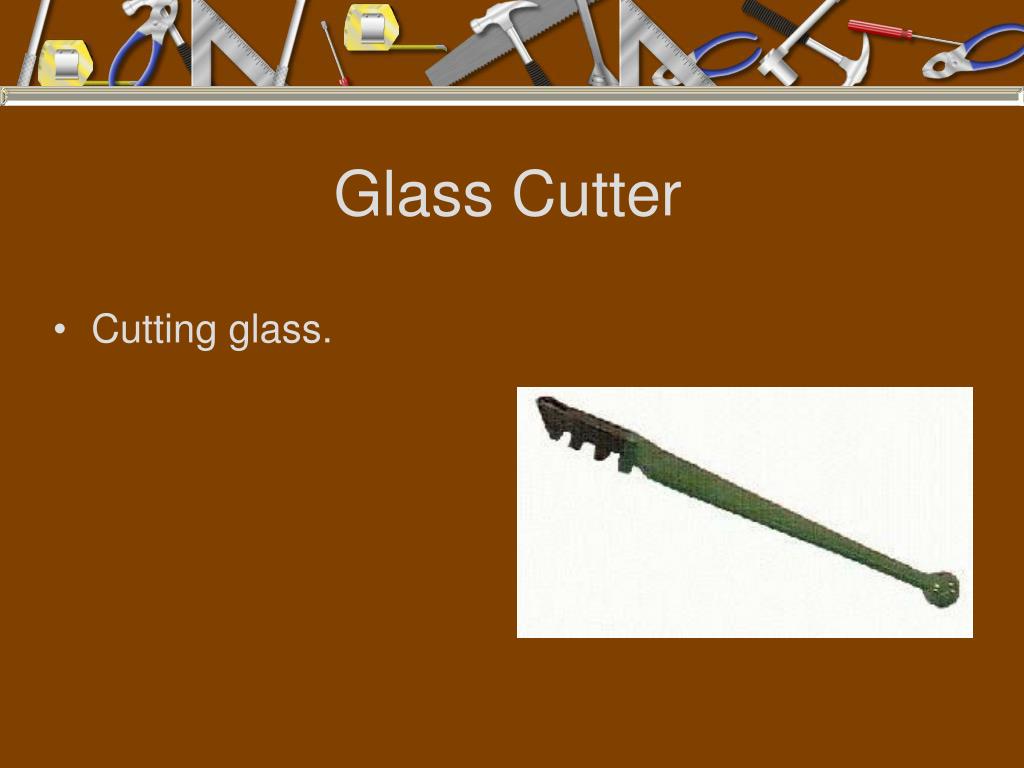 Glass Cutter

• Cutting glass.